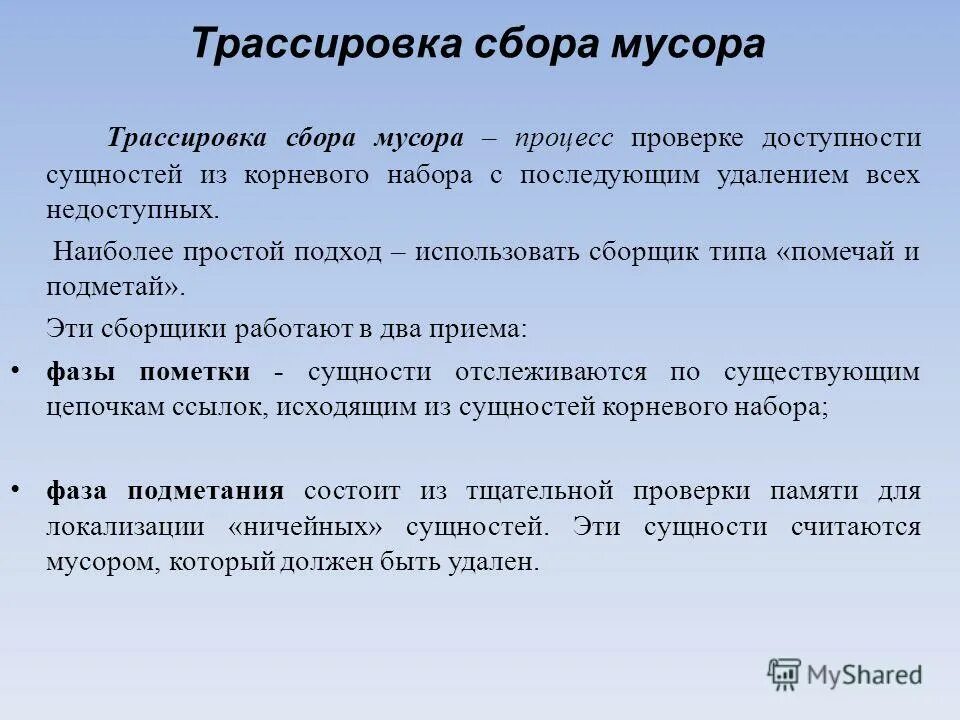 Трассировка сбора мусора

Трассировка сбора мусора – процесс проверке доступности сущностей из корневого набора с последующим удалением всех недоступных.

Наиболее простой подход – использовать сборщик типа «помечай и подметай».

Эти сборщики работают в два приема:

• фазы пометки - сущности отслеживаются по существующим цепочкам ссылок, исходящим из сущностей корневого набора;

• фаза подметания состоит из тщательной проверки памяти для локализации «ничейных» сущностей. Эти сущности считаются мусором, который должен быть удален.

MyShared